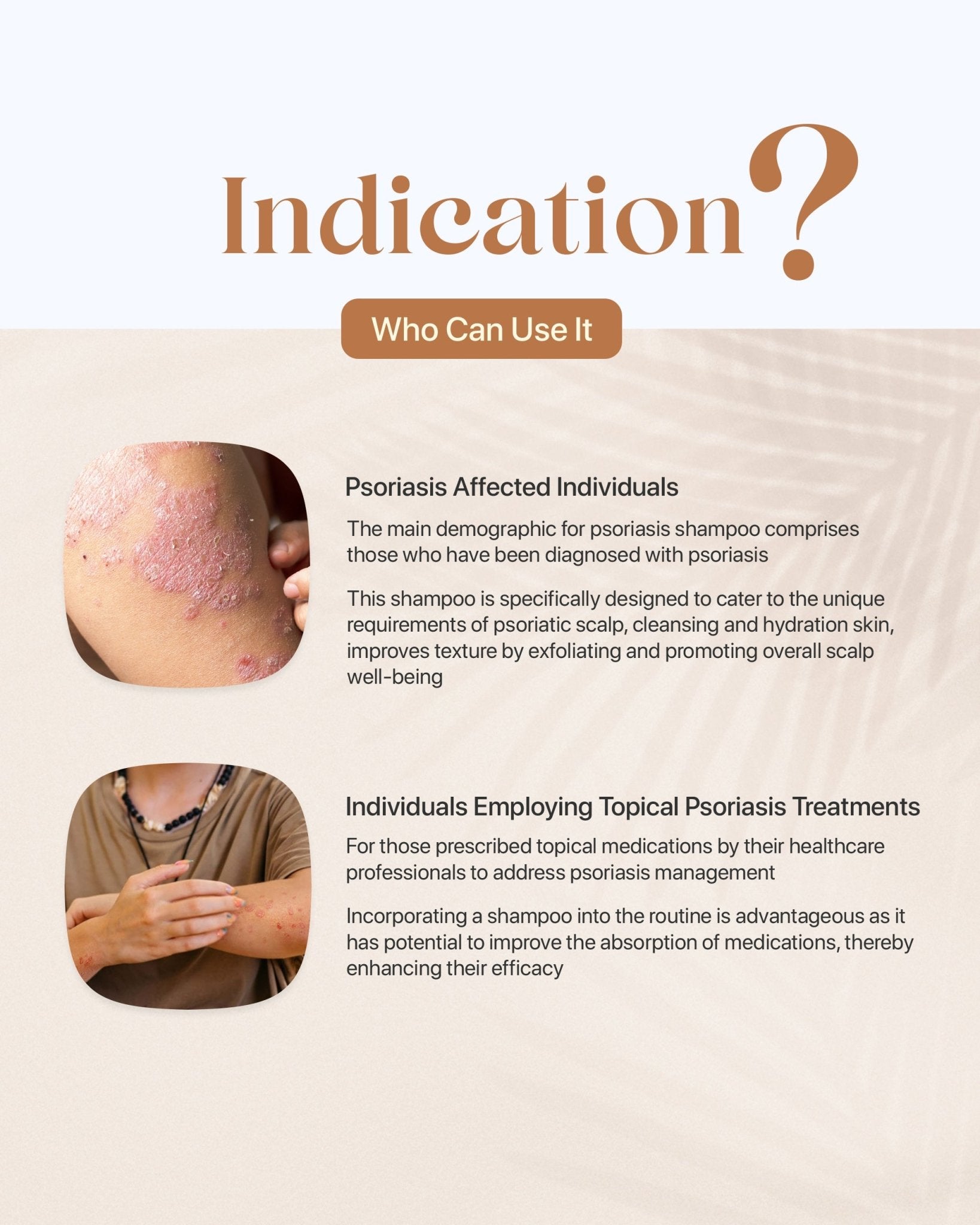 Indication?

Who Can Use It

Psoriasis Affected Individuals

The main demographic for psoriasis shampoo comprises those who have been diagnosed with psoriasis

This shampoo is specifically designed to cater to the unique requirements of psoriatic scalp, cleansing and hydration skin, improves texture by exfoliating and promoting overall scalp well-being

Individuals Employing Topical Psoriasis Treatments

For those prescribed topical medications by their healthcare professionals to address psoriasis management

Incorporating a shampoo into the routine is advantageous as it has potential to improve the absorption of medications, thereby enhancing their efficacy